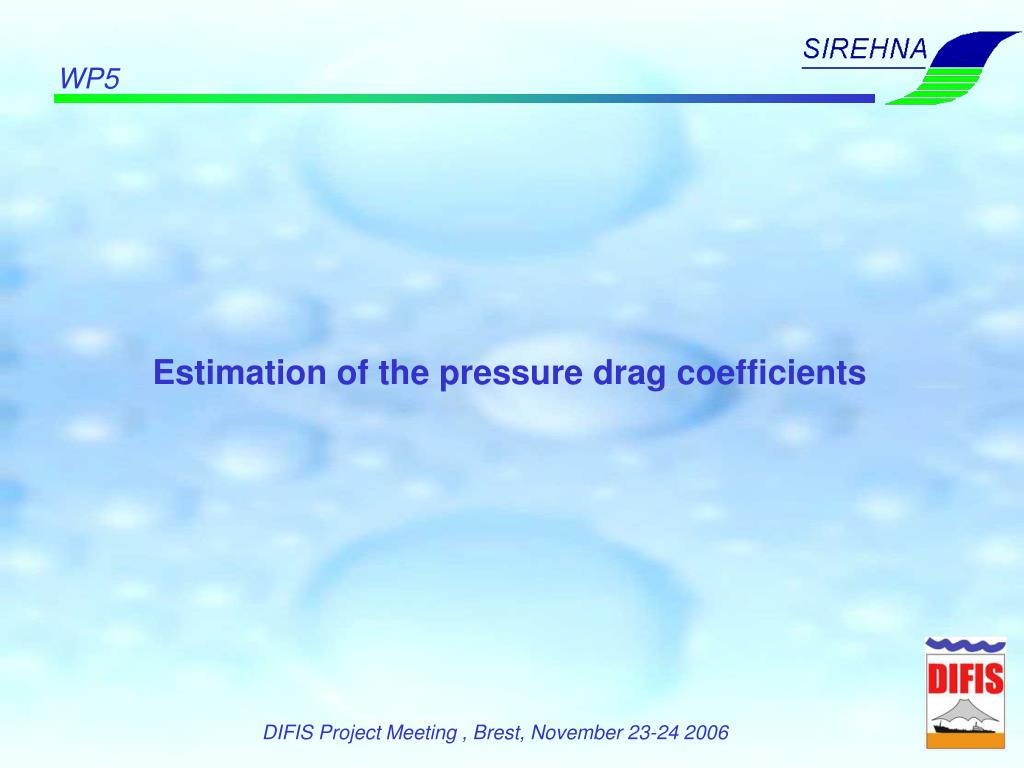 WP5

SIREHNA

Estimation of the pressure drag coefficients

DIFIS

DIFIS Project Meeting , Brest, November 23-24 2006